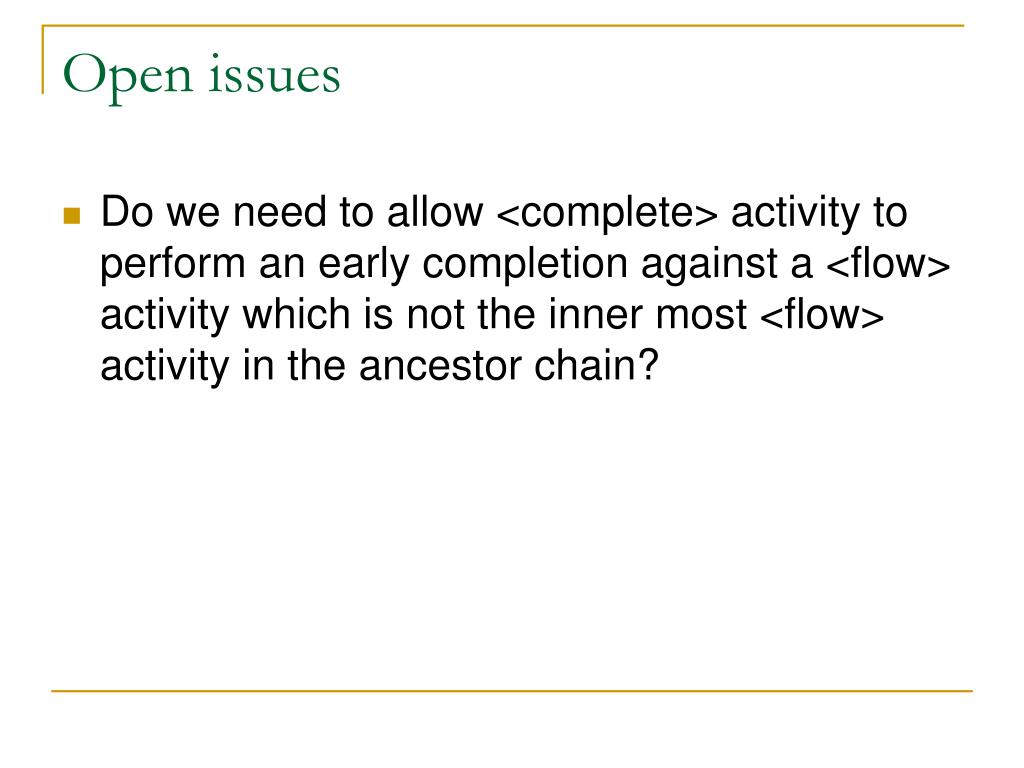 Open issues

Do we need to allow <complete> activity to perform an early completion against a <flow> activity which is not the inner most <flow> activity in the ancestor chain?